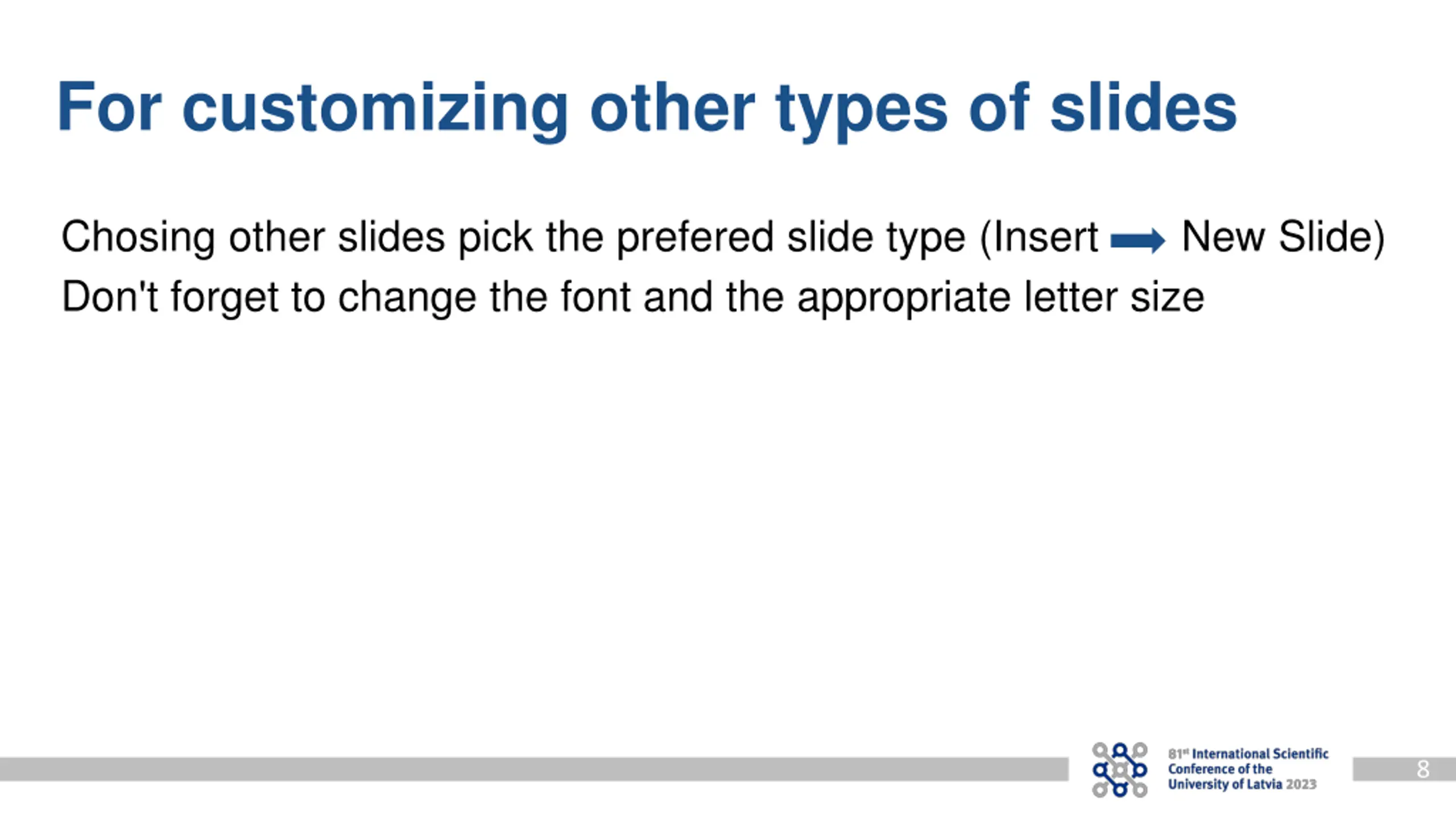 For customizing other types of slides

Chosing other slides pick the prefered slide type (Insert → New Slide)
Don't forget to change the font and the appropriate letter size

81st International Scientific Conference of the University of Latvia 2023

8